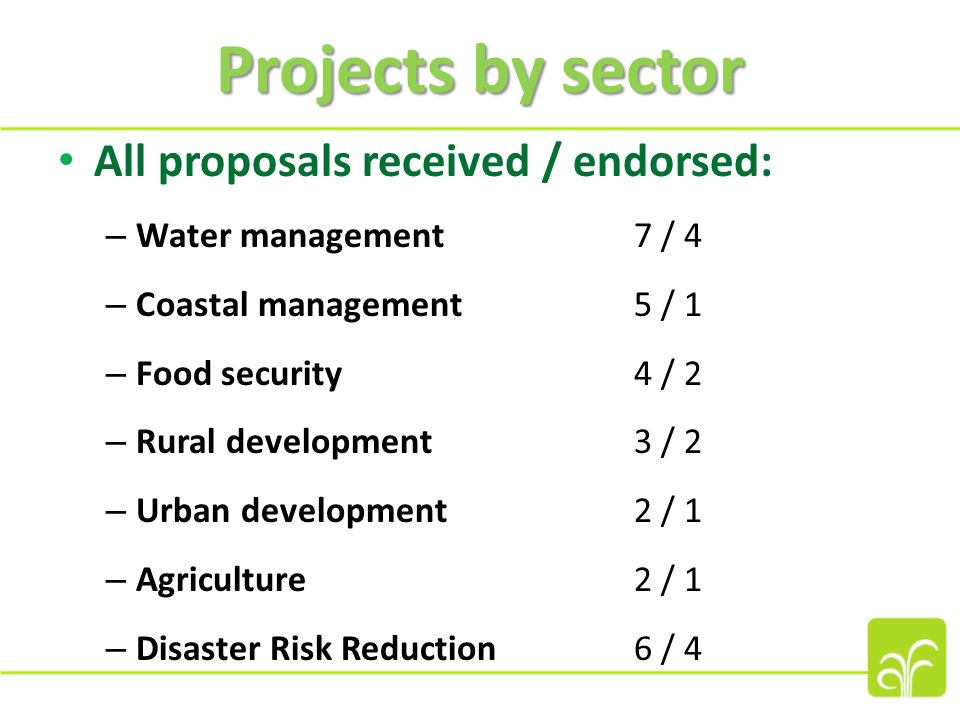 Projects by sector

• All proposals received / endorsed:

– Water management 7 / 4

– Coastal management 5 / 1

– Food security 4 / 2

– Rural development 3 / 2

– Urban development 2 / 1

– Agriculture 2 / 1

– Disaster Risk Reduction 6 / 4